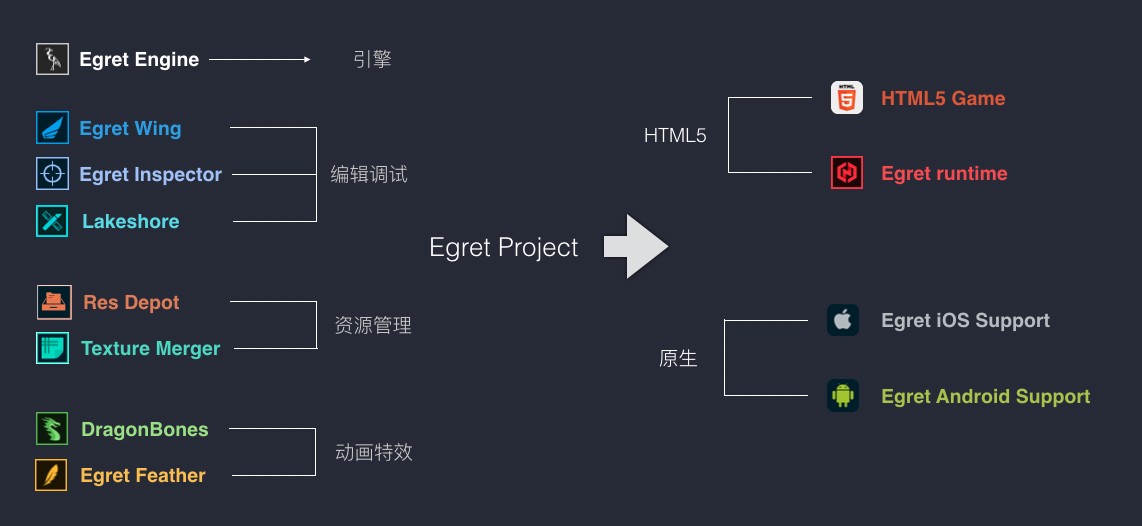 Egret Engine
引擎

Egret Wing
Egret Inspector
Lakeshore
编辑调试

Res Depot
Texture Merger
资源管理

DragonBones
Egret Feather
动画特效

Egret Project

HTML5
HTML
5
HTML5 Game
Egret runtime

原生
Egret iOS Support
Egret Android Support